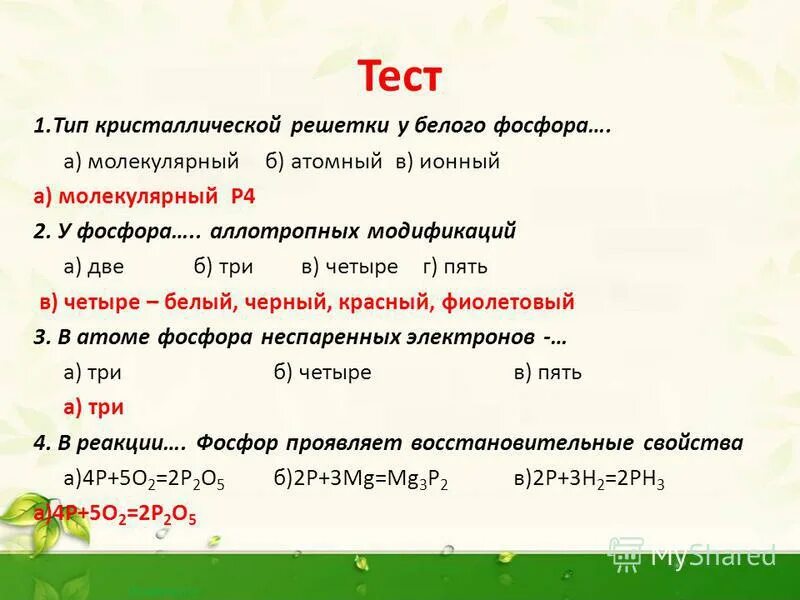 Тест

1.Тип кристаллической решетки у белого фосфора….

а) молекулярный б) атомный в) ионный

а) молекулярный Р4

2. У фосфора….. аллотропных модификаций

а) две б) три в) четыре г) пять

в) четыре – белый, черный, красный, фиолетовый

3. В атоме фосфора неспаренных электронов -…

а) три б) четыре в) пять

а) три

4. В реакции…. Фосфор проявляет восстановительные свойства

а)$4P+5O_2=2P_2O_5$ б)$2P+3Mg=Mg_3P_2$ в)$2P+3H_2=2PH_3$

а)$4P+5O_2=2P_2O_5$

MyShared